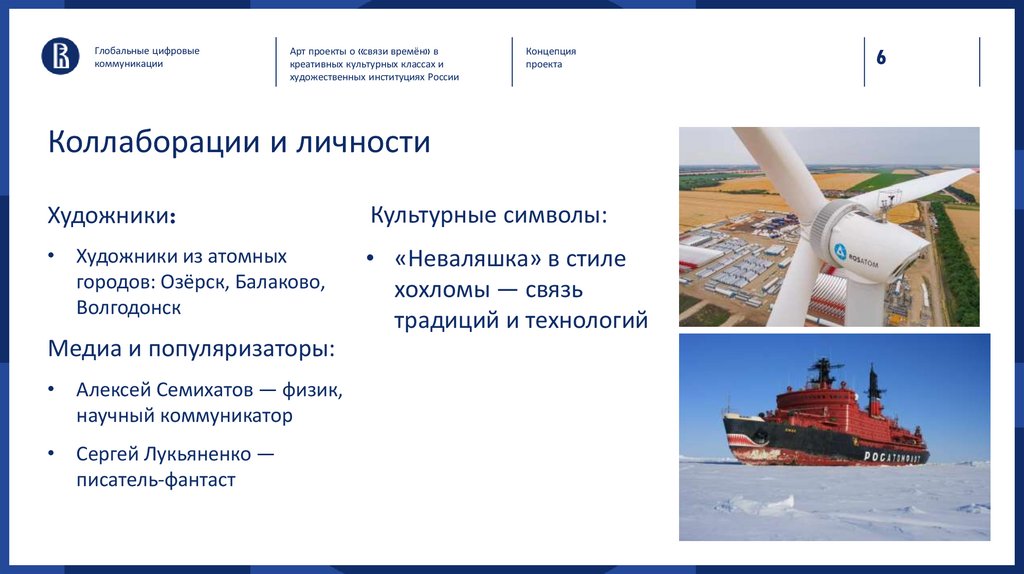 Глобальные цифровые коммуникации

Арт проекты о «связи времён» в креативных культурных классах и художественных институциях России

Концепция проекта

6

Коллаборации и личности

Художники:

• Художники из атомных городов: Озёрск, Балаково, Волгодонск

Медиа и популяризаторы:

• Алексей Семихатов — физик, научный коммуникатор

• Сергей Лукьяненко — писатель-фантаст

Культурные символы:

• «Неваляшка» в стиле хохломы — связь традиций и технологий

РОСАТОМ

РОСАТОМФЛОТ